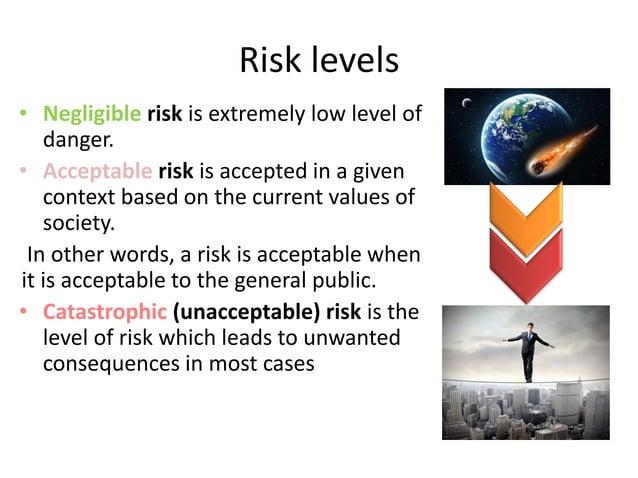 Risk levels

• Negligible risk is extremely low level of danger.

• Acceptable risk is accepted in a given context based on the current values of society.

In other words, a risk is acceptable when it is acceptable to the general public.

• Catastrophic (unacceptable) risk is the level of risk which leads to unwanted consequences in most cases